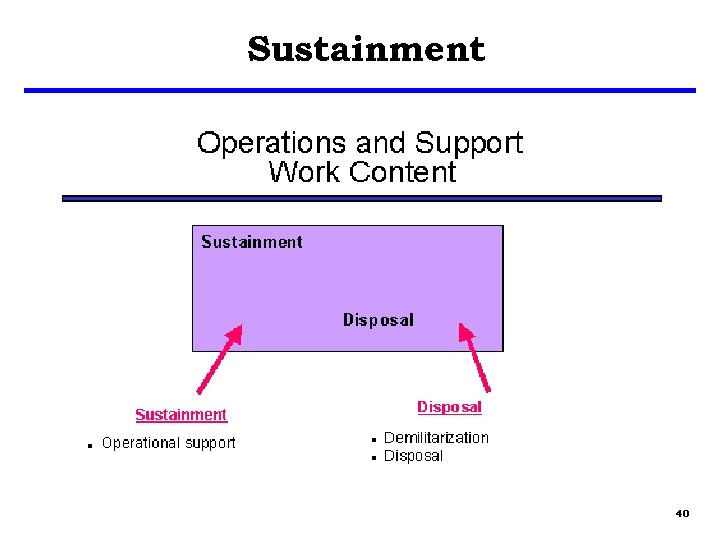 Sustainment

Operations and Support
Work Content

Sustainment

Disposal

Sustainment

- Operational support

Disposal

- Demilitarization
- Disposal

40